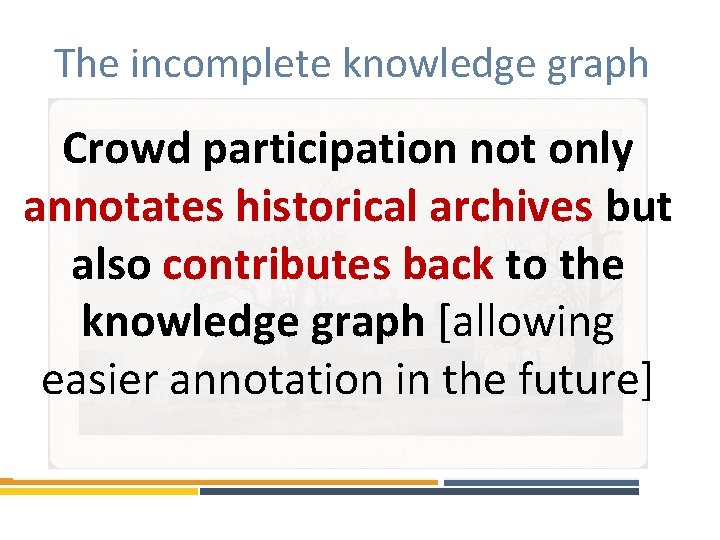 The incomplete knowledge graph

Crowd participation not only annotates historical archives but also contributes back to the knowledge graph [allowing easier annotation in the future]